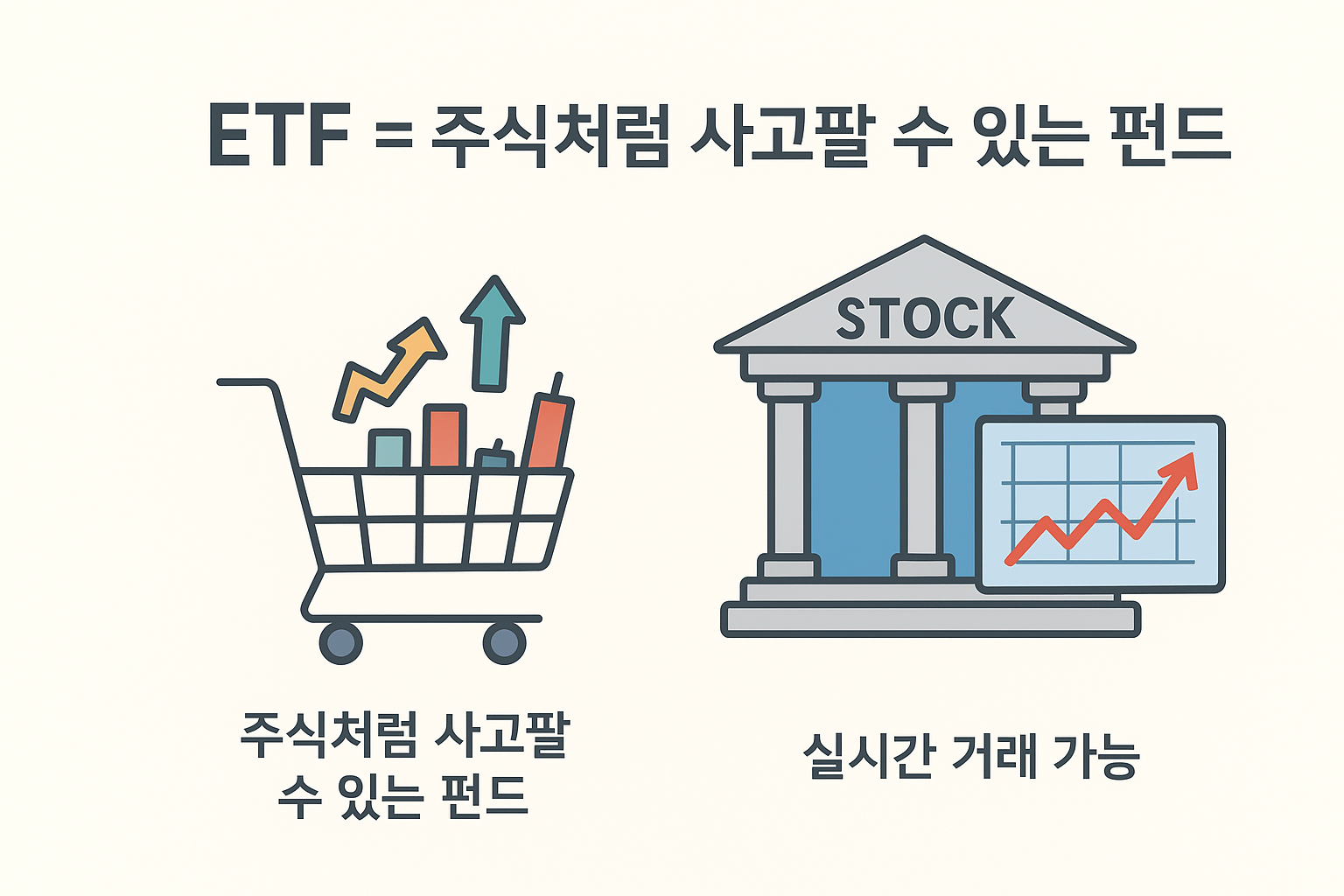 ETF = 주식처럼 사고팔 수 있는 펀드

STOCK

주식처럼 사고팔 수 있는 펀드

실시간 거래 가능